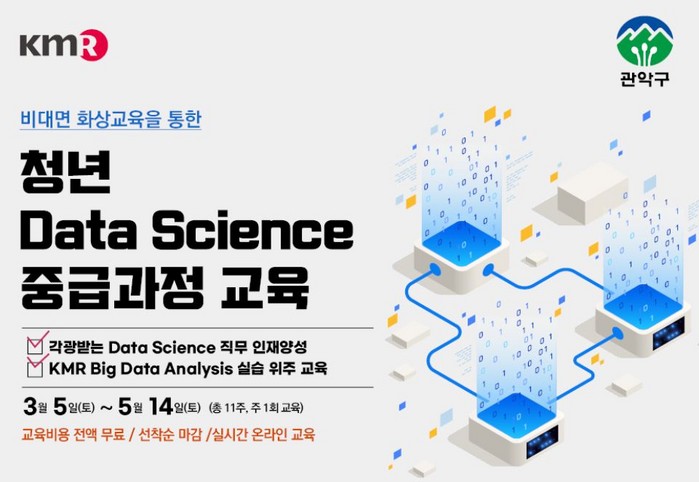 KMR

관악구

비대면 화상교육을 통한

청년
Data Science
중급과정 교육

각광받는 Data Science 직무 인재양성
KMR Big Data Analysis 실습 위주 교육

3월 5일(토) ~ 5월 14일(토) (총 11주, 주 1회 교육)

교육비용 전액 무료 / 선착순 마감 /실시간 온라인 교육